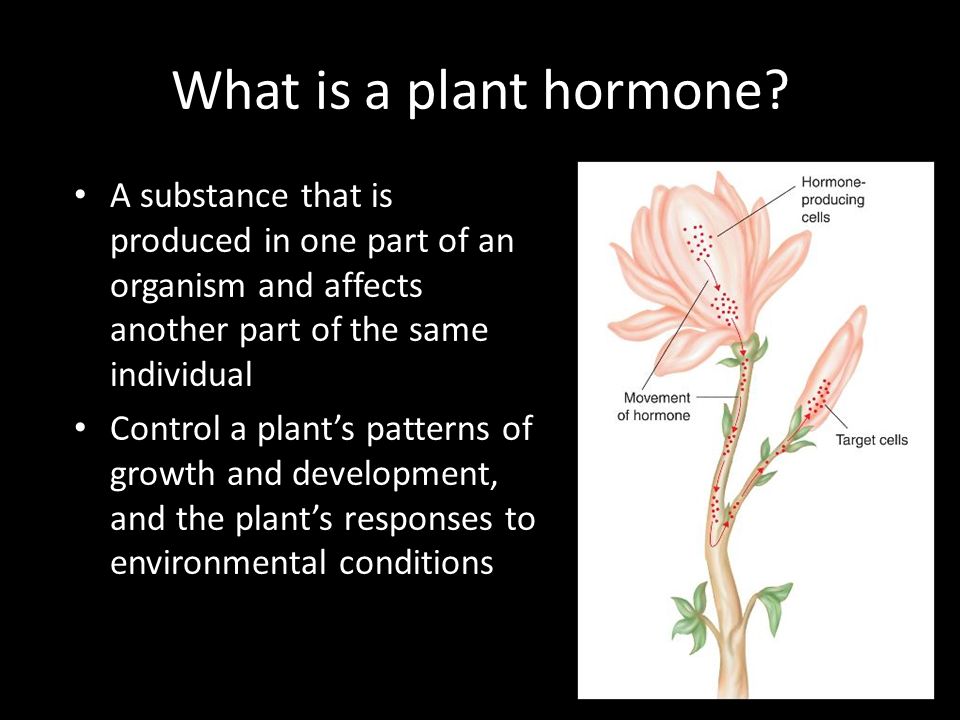 What is a plant hormone?

• A substance that is produced in one part of an organism and affects another part of the same individual

• Control a plant's patterns of growth and development, and the plant's responses to environmental conditions

Hormone-producing cells

Movement of hormone

Target cells